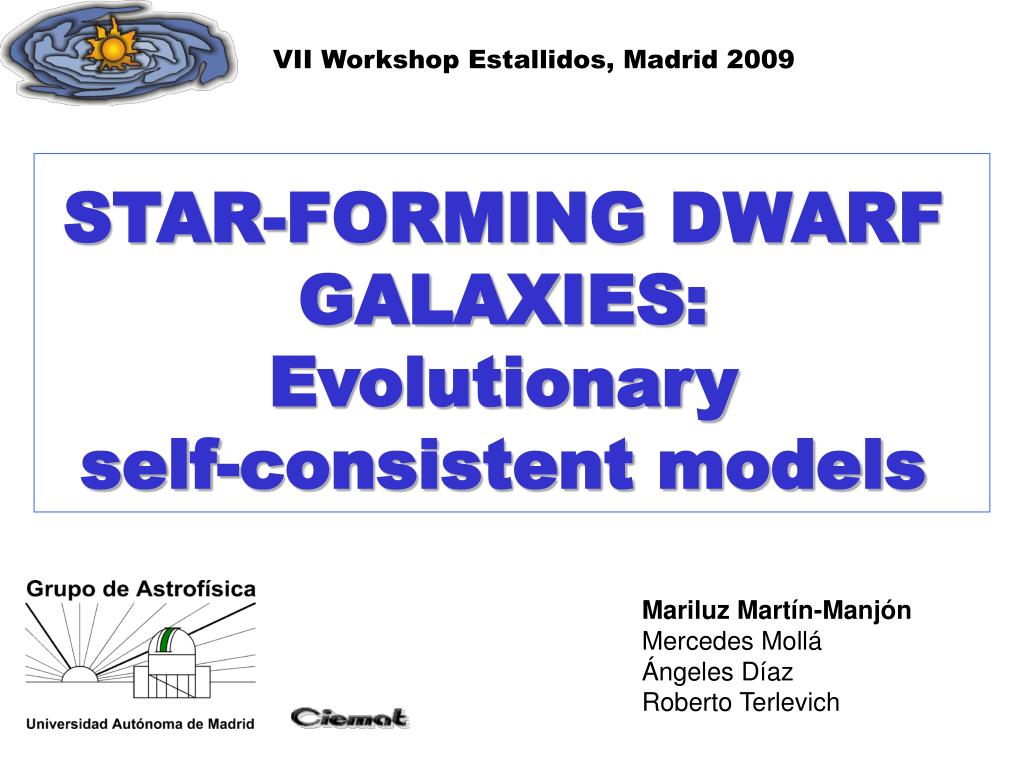 VII Workshop Estallidos, Madrid 2009

STAR-FORMING DWARF GALAXIES: Evolutionary self-consistent models

Grupo de Astrofísica

Universidad Autónoma de Madrid

Ciemat

Mariluz Martín-Manjón
Mercedes Mollá
Ángeles Díaz
Roberto Terlevich